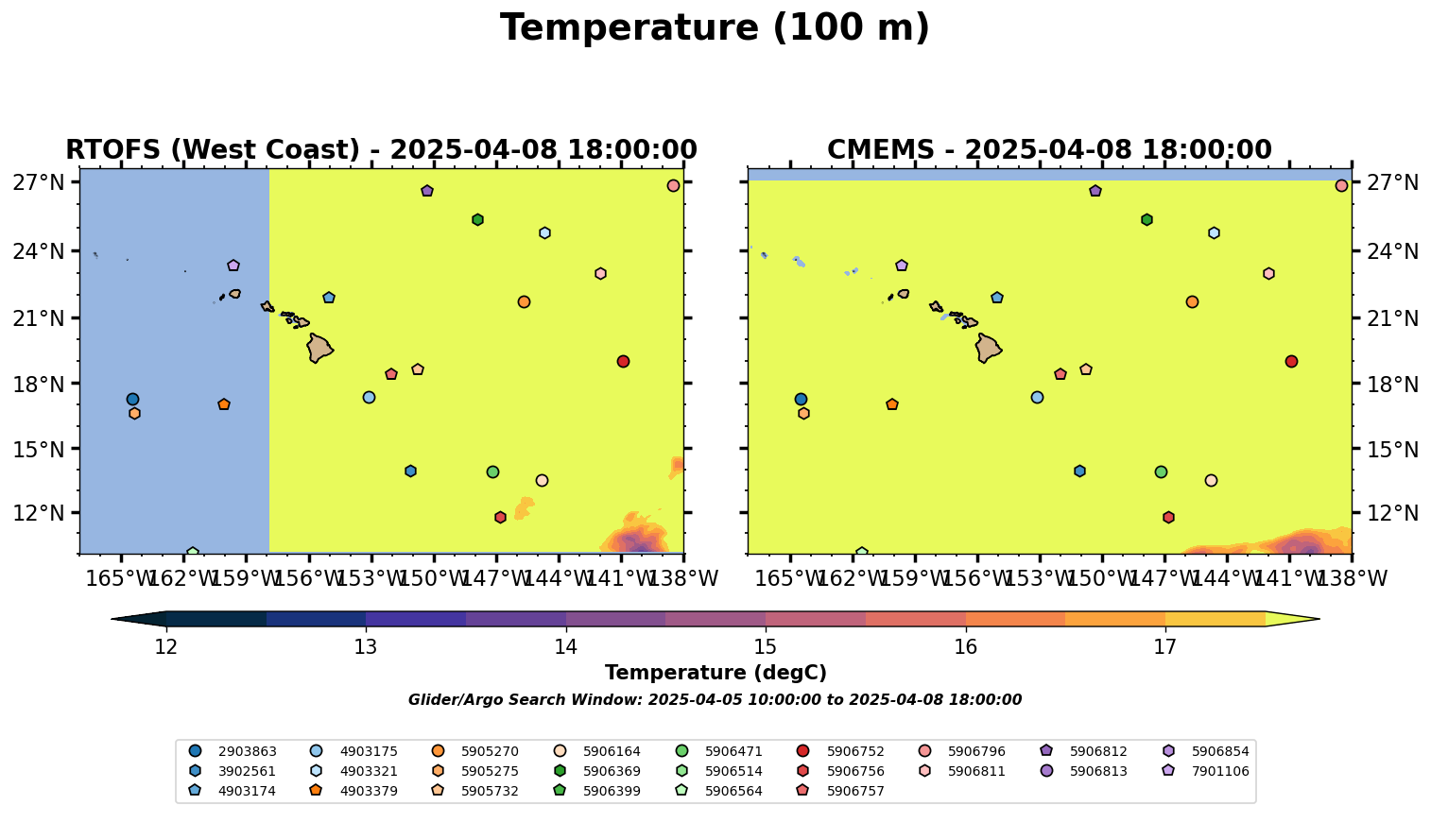 Temperature (100 m)

RTOFS (West Coast) - 2025-04-08 18:00:00

27°N
24°N
21°N
18°N
15°N
12°N

165°W 162°W 159°W 156°W 153°W 150°W 147°W 144°W 141°W 138°W

CMEMS - 2025-04-08 18:00:00

27°N
24°N
21°N
18°N
15°N
12°N

165°W 162°W 159°W 156°W 153°W 150°W 147°W 144°W 141°W 138°W

12 13 14 15 16 17

Temperature (degC)

Glider/Argo Search Window: 2025-04-05 10:00:00 to 2025-04-08 18:00:00

2903863
3902561
4903174
4903175
4903321
4903379
5905270
5905275
5905732
5906164
5906369
5906399
5906471
5906514
5906564
5906752
5906756
5906757
5906796
5906811
5906812
5906813
5906854
7901106